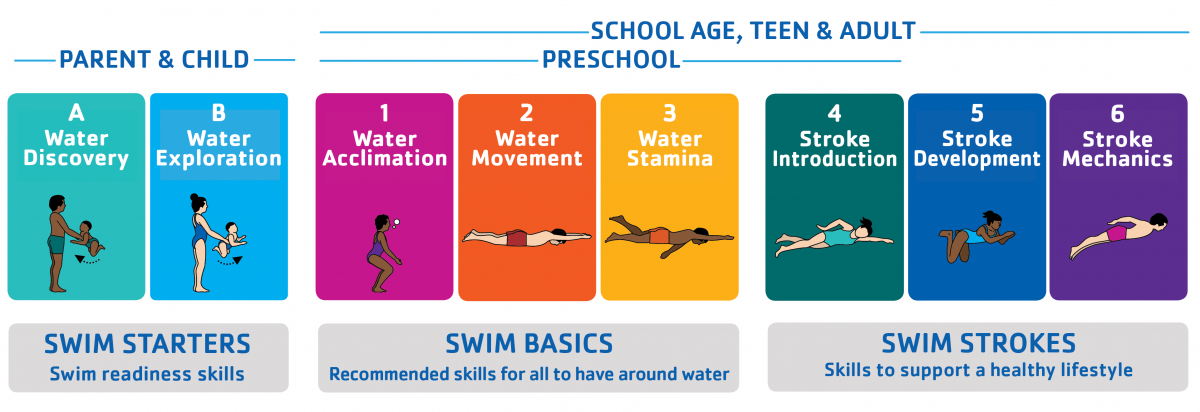 SCHOOL AGE, TEEN & ADULT

PARENT & CHILD

PRESCHOOL

A
Water Discovery

B
Water Exploration

1
Water Acclimation

2
Water Movement

3
Water Stamina

4
Stroke Introduction

5
Stroke Development

6
Stroke Mechanics

SWIM STARTERS
Swim readiness skills

SWIM BASICS
Recommended skills for all to have around water

SWIM STROKES
Skills to support a healthy lifestyle